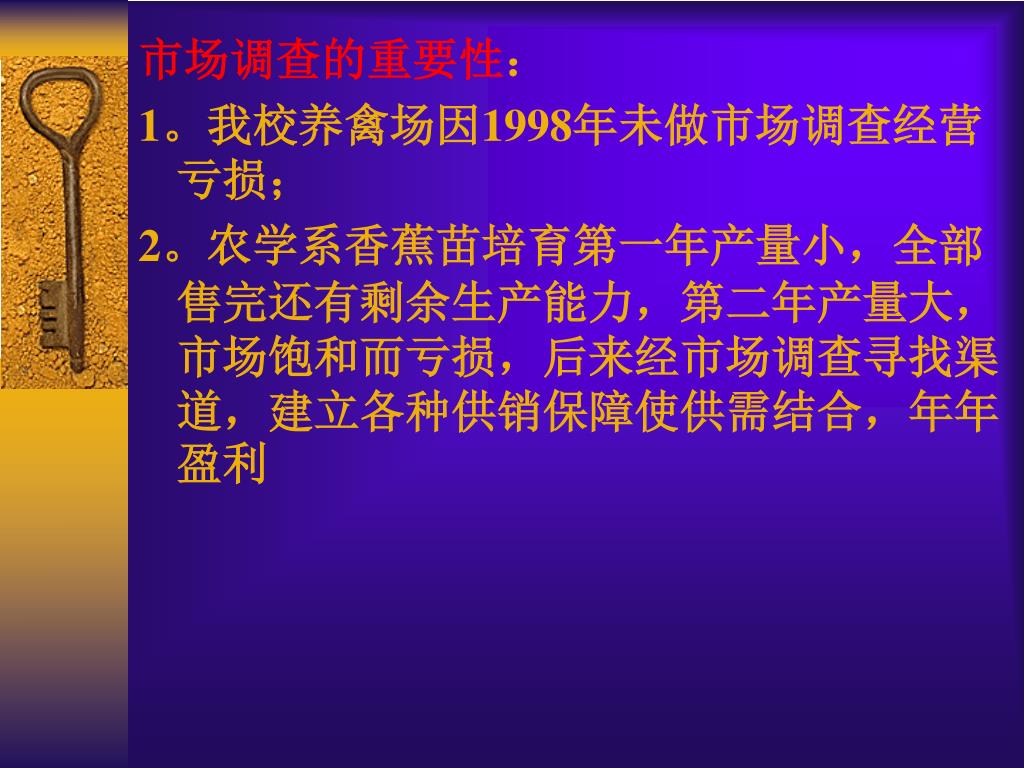 市场调查的重要性：

1。我校养禽场因1998年未做市场调查经营亏损；

2。农学系香蕉苗培育第一年产量小，全部售完还有剩余生产能力，第二年产量大，市场饱和而亏损，后来经市场调查寻找渠道，建立各种供销保障使供需结合，年年盈利